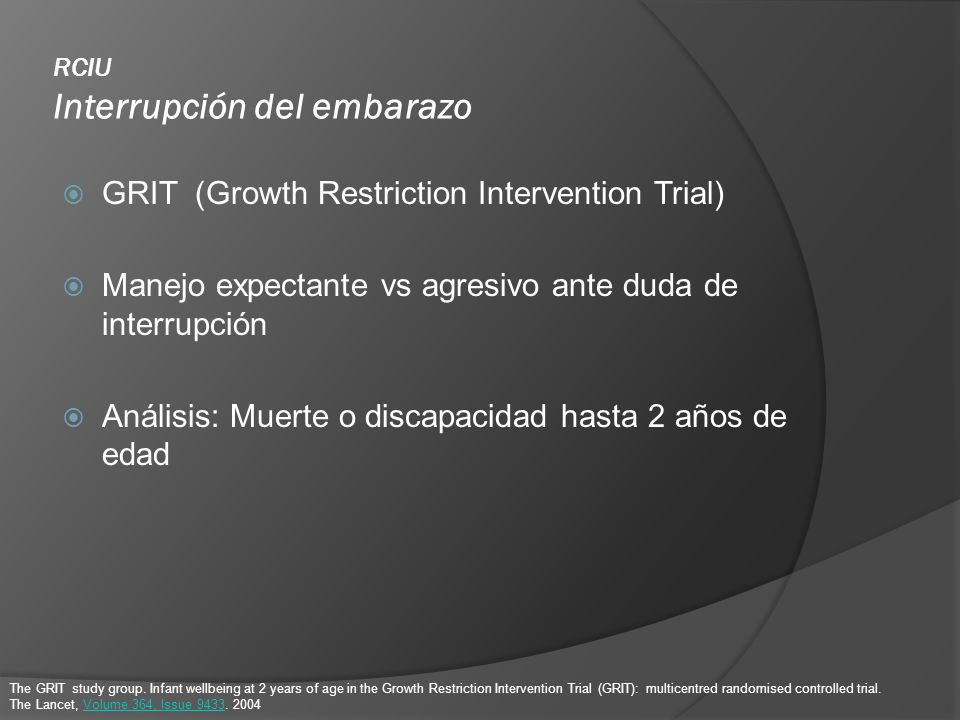 RCIU
Interrupción del embarazo

GRIT (Growth Restriction Intervention Trial)

Manejo expectante vs agresivo ante duda de interrupción

Análisis: Muerte o discapacidad hasta 2 años de edad

The GRIT study group. Infant wellbeing at 2 years of age in the Growth Restriction Intervention Trial (GRIT): multicentred randomised controlled trial. The Lancet, Volume 364, Issue 9433. 2004